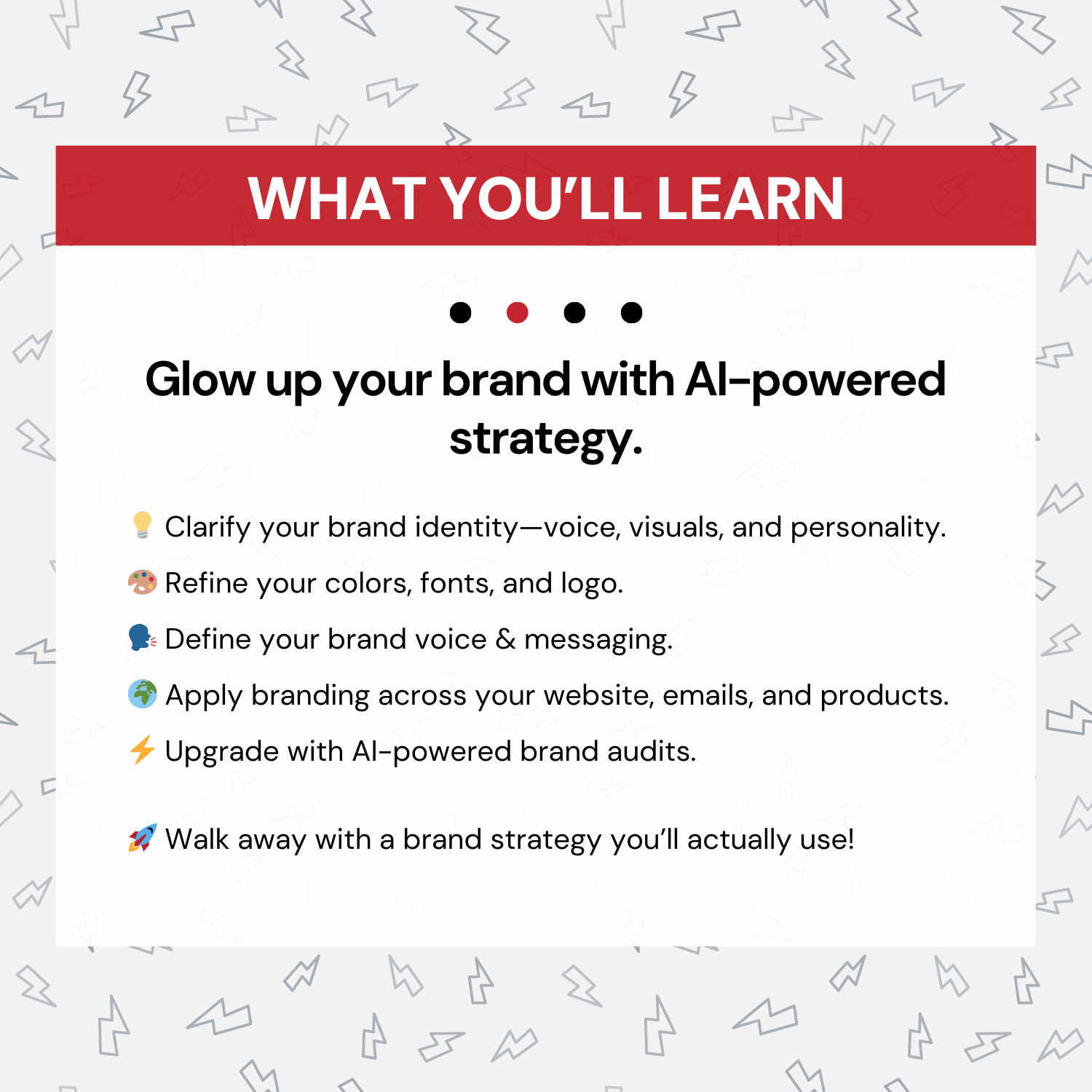 WHAT YOU'LL LEARN

Glow up your brand with AI-powered strategy.

💡 Clarify your brand identity—voice, visuals, and personality.

🎨 Refine your colors, fonts, and logo.

🗣️ Define your brand voice & messaging.

🌍 Apply branding across your website, emails, and products.

⚡ Upgrade with AI-powered brand audits.

🚀 Walk away with a brand strategy you'll actually use!